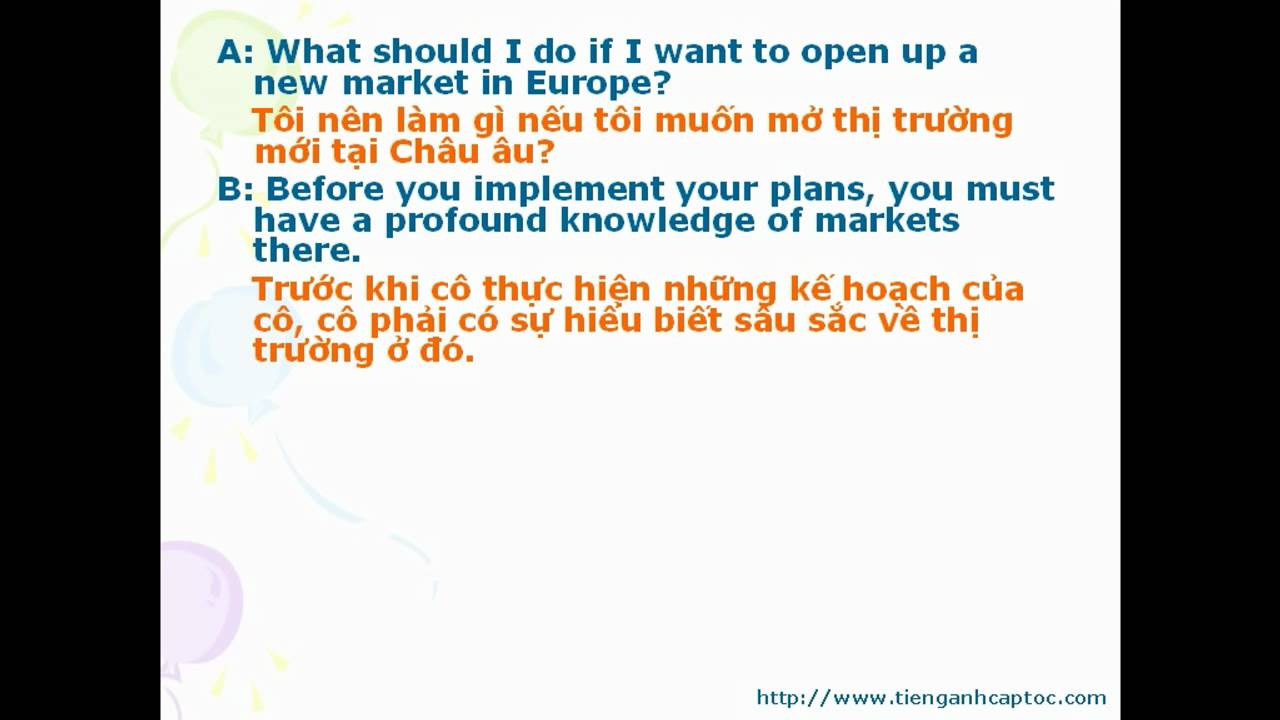 A: What should I do if I want to open up a new market in Europe?

Tôi nên làm gì nếu tôi muốn mở thị trường mới tại Châu âu?

B: Before you implement your plans, you must have a profound knowledge of markets there.

Trước khi cô thực hiện những kế hoạch của cô, cô phải có sự hiểu biết sâu sắc về thị trường ở đó.

http://www.tienganhcaptoc.com